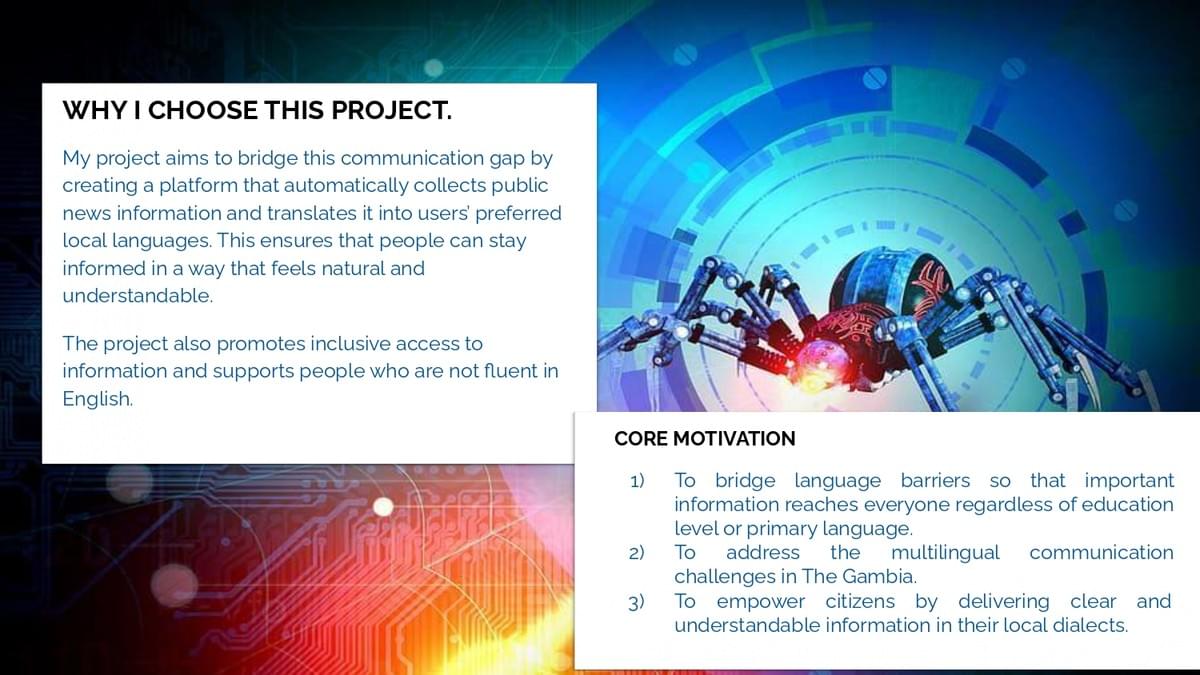 WHY I CHOOSE THIS PROJECT.

My project aims to bridge this communication gap by creating a platform that automatically collects public news information and translates it into users' preferred local languages. This ensures that people can stay informed in a way that feels natural and understandable.

The project also promotes inclusive access to information and supports people who are not fluent in English.

CORE MOTIVATION

1) To bridge language barriers so that important information reaches everyone regardless of education level or primary language.
2) To address the multilingual communication challenges in The Gambia.
3) To empower citizens by delivering clear and understandable information in their local dialects.